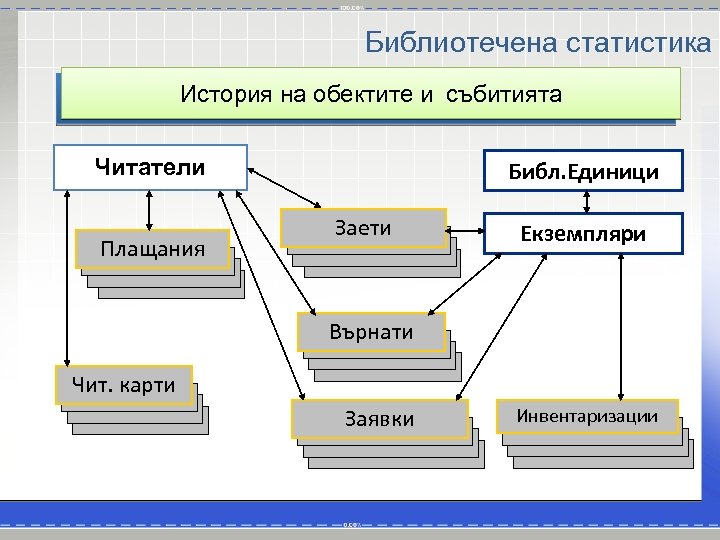 Библиотечена статистика

История на обектите и събитията

Читатели

Библ.Единици

Заети

Екземпляри

Плащания

Върнати

Чит. карти

Заявки

Инвентаризации